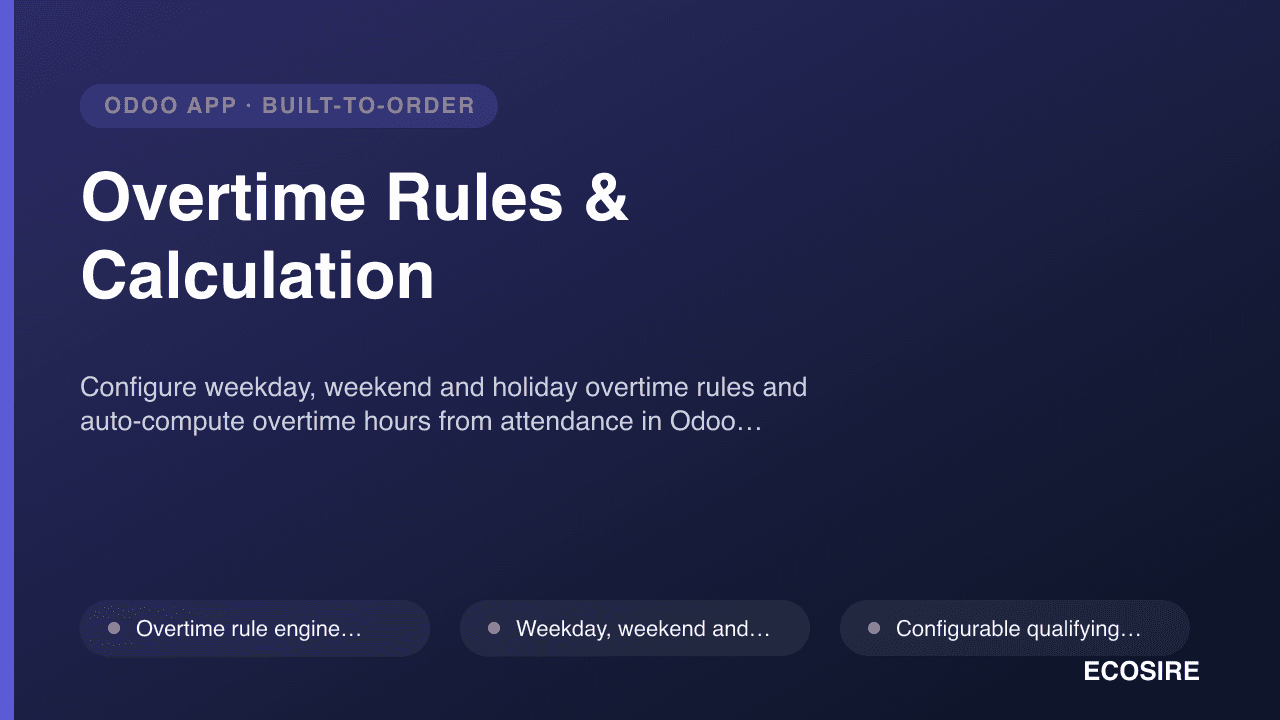 ODOO APP · BUILT-TO-ORDER

Overtime Rules & Calculation

Configure weekday, weekend and holiday overtime rules and auto-compute overtime hours from attendance in Odoo…

• Overtime rule engine…

• Weekday, weekend and…

• Configurable qualifying…

ECOSIRE